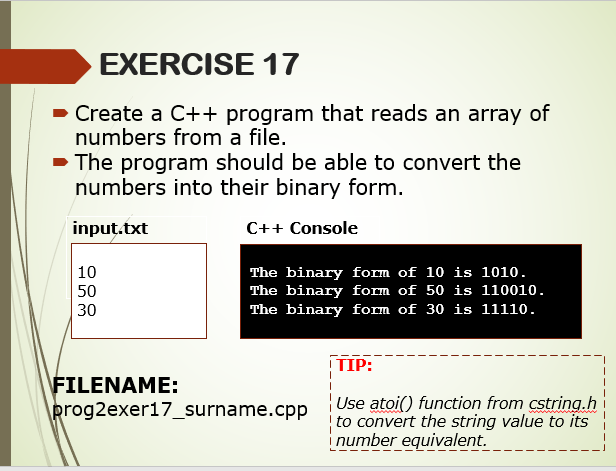 EXERCISE 17

Create a C++ program that reads an array of numbers from a file.

The program should be able to convert the numbers into their binary form.

input.txt

10
50
30

C++ Console

The binary form of 10 is 1010.
The binary form of 50 is 110010.
The binary form of 30 is 11110.

FILENAME:
prog2exer17_surname.cpp

TIP:

Use atoi() function from cstring.h to convert the string value to its number equivalent.